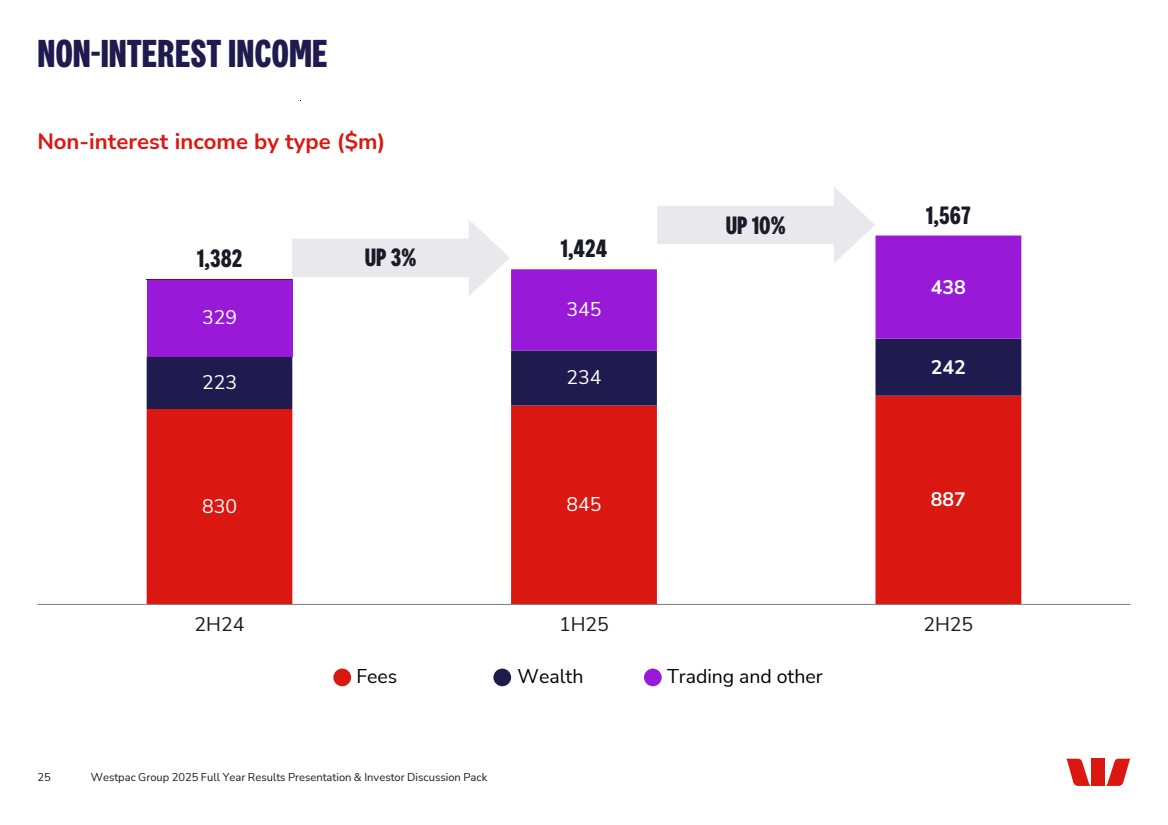 NON-INTEREST INCOME

Non-interest income by type ($m)

1,382
UP 3%
1,424
UP 10%
1,567

329
223
830

345
234
845

438
242
887

2H24
1H25
2H25

Fees
Wealth
Trading and other

25 Westpac Group 2025 Full Year Results Presentation & Investor Discussion Pack